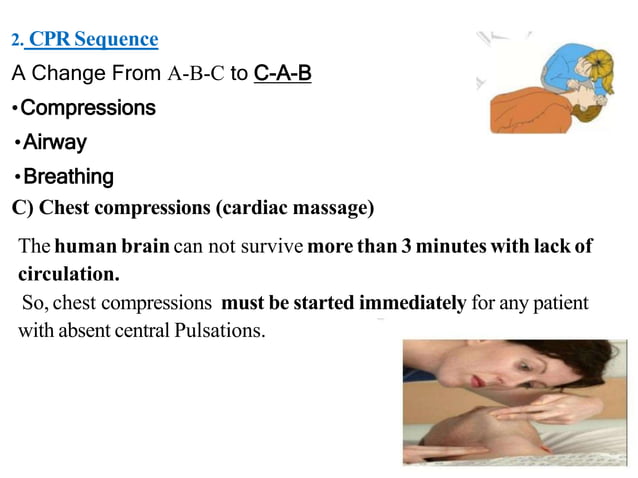 2. CPR Sequence

A Change From A-B-C to C-A-B

•Compressions

•Airway

•Breathing

C) Chest compressions (cardiac massage)

The human brain can not survive more than 3 minutes with lack of circulation.

So, chest compressions must be started immediately for any patient with absent central Pulsations.